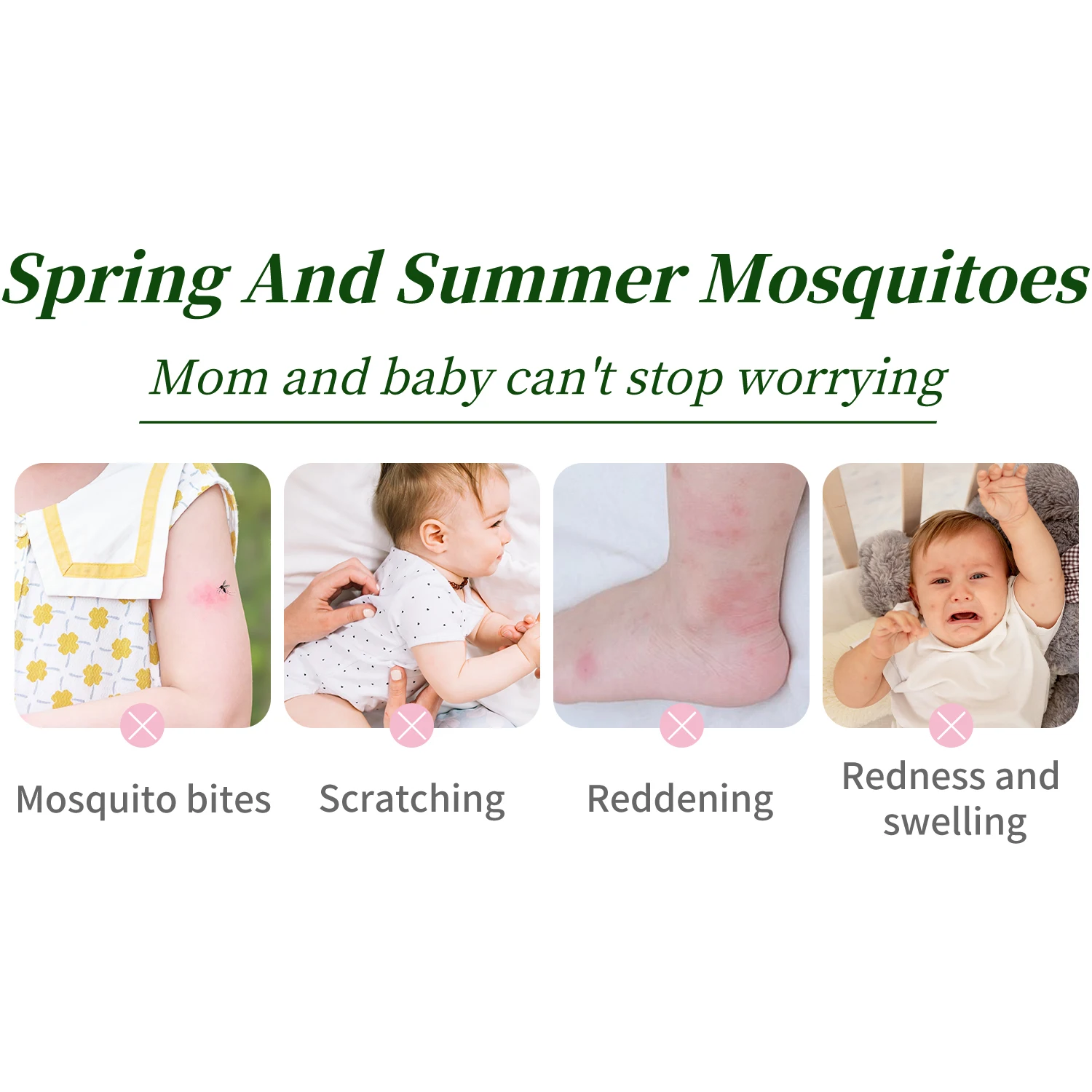 Spring And Summer Mosquitoes

Mom and baby can't stop worrying

Mosquito bites

Scratching

Reddening

Redness and swelling